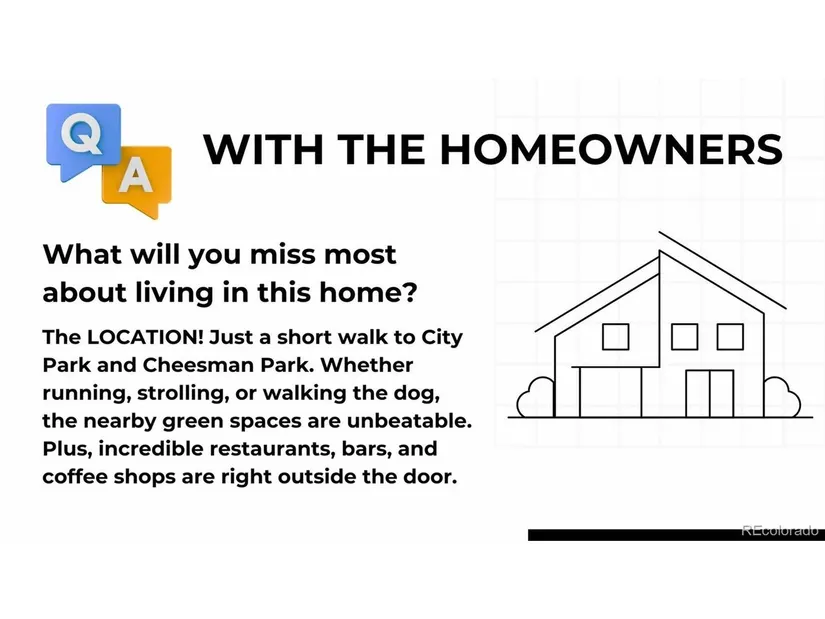 Q A

WITH THE HOMEOWNERS

What will you miss most about living in this home?

The LOCATION! Just a short walk to City Park and Cheesman Park. Whether running, strolling, or walking the dog, the nearby green spaces are unbeatable. Plus, incredible restaurants, bars, and coffee shops are right outside the door.

REcolorado